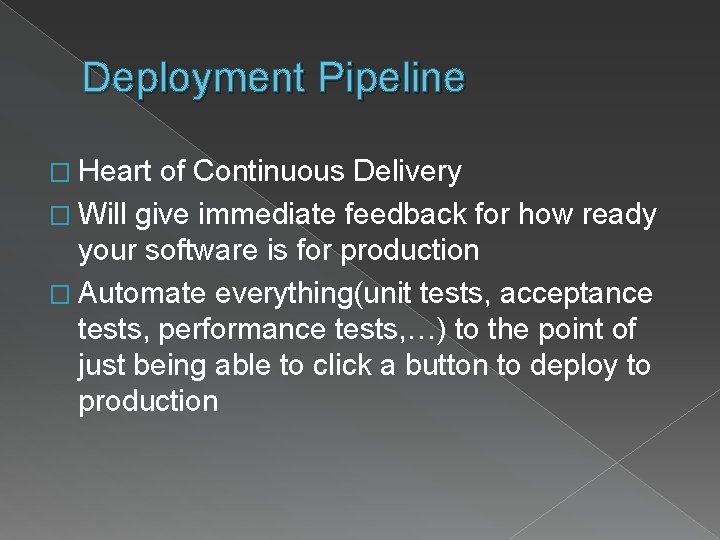 Deployment Pipeline

□ Heart of Continuous Delivery
□ Will give immediate feedback for how ready your software is for production
□ Automate everything(unit tests, acceptance tests, performance tests,…) to the point of just being able to click a button to deploy to production